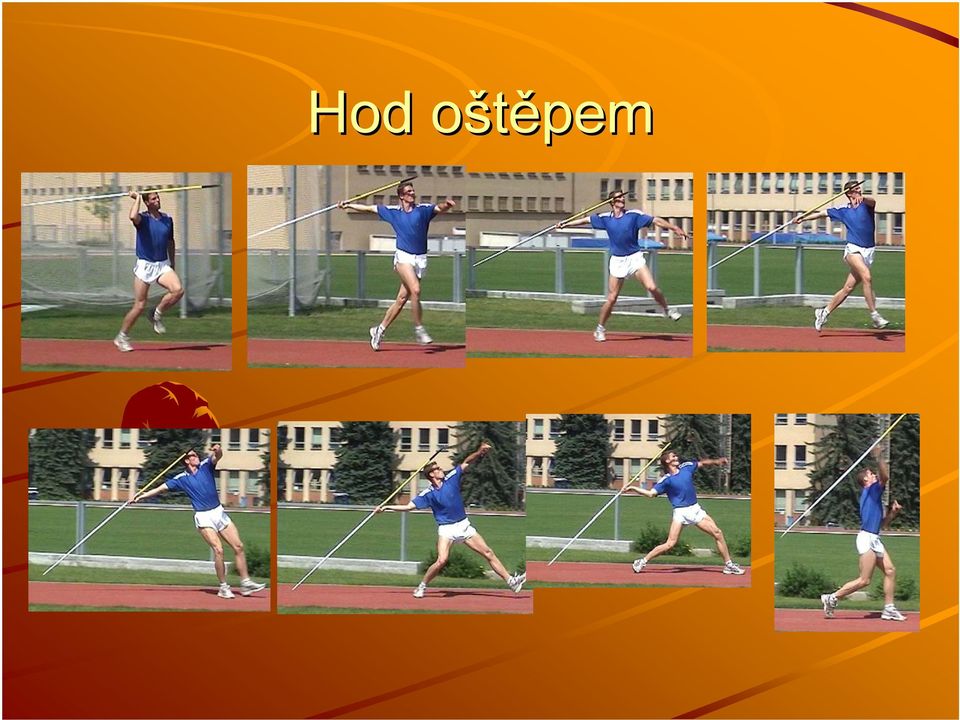 Hod oštěpem